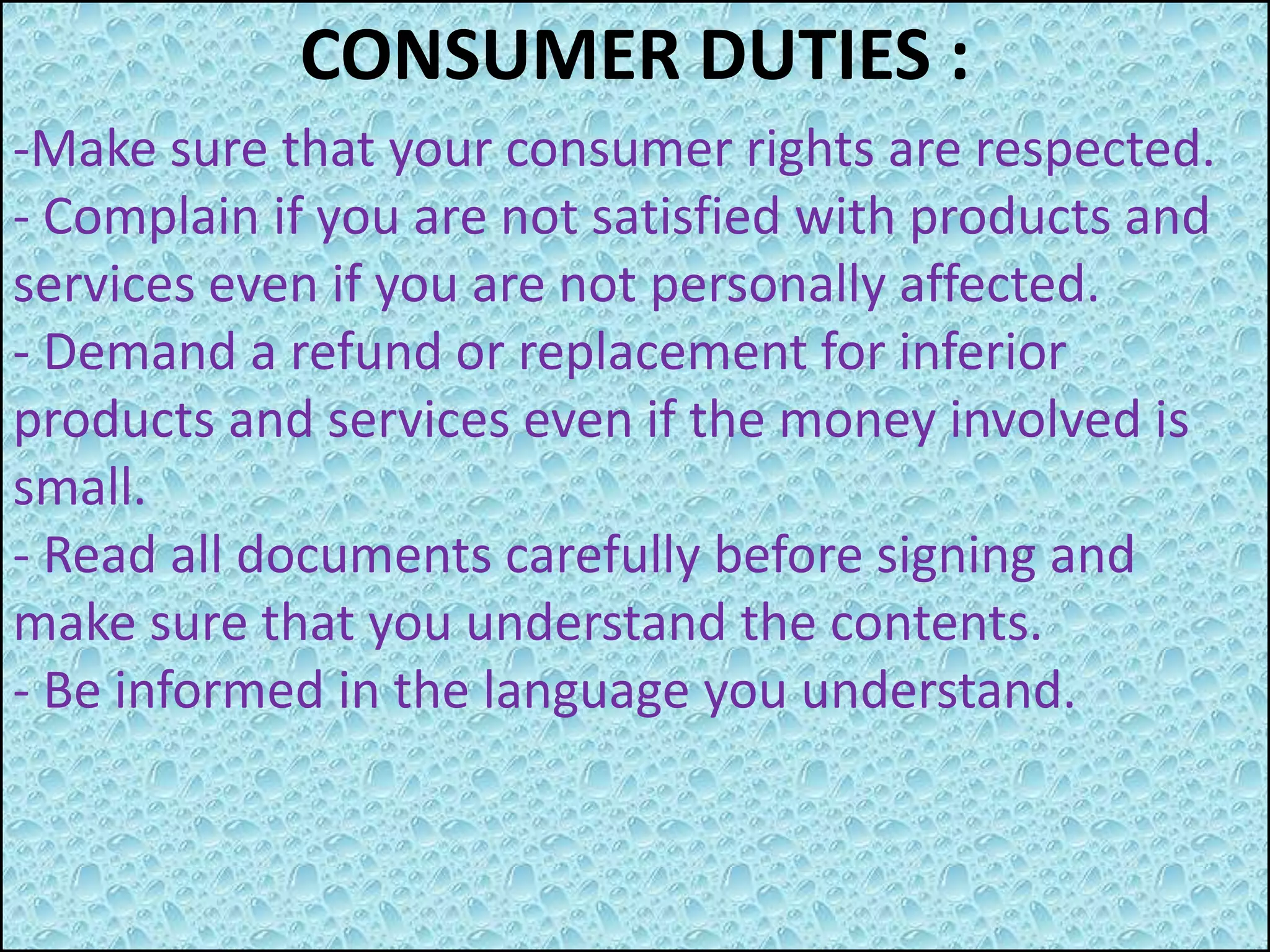 CONSUMER DUTIES :

-Make sure that your consumer rights are respected.
- Complain if you are not satisfied with products and services even if you are not personally affected.
- Demand a refund or replacement for inferior products and services even if the money involved is small.
- Read all documents carefully before signing and make sure that you understand the contents.
- Be informed in the language you understand.